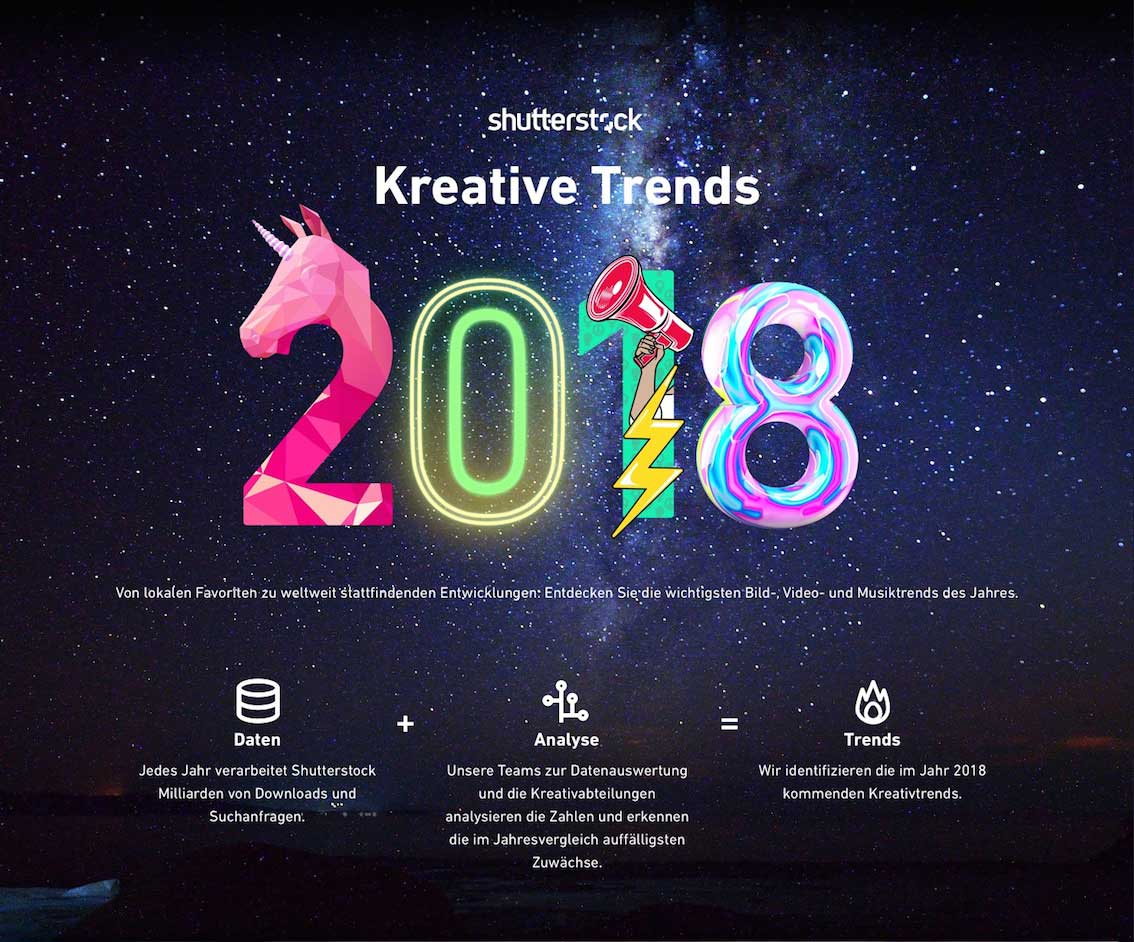 shutterstock

Kreative Trends

2018

Von lokalen Favoriten zu weltweit stattfindenden Entwicklungen: Entdecken Sie die wichtigsten Bild-, Video- und Musiktrends des Jahres.

Daten

Jedes Jahr verarbeitet Shutterstock Milliarden von Downloads und Suchanfragen.

+

Analyse

Unsere Teams zur Datenauswertung und die Kreativabteilungen analysieren die Zahlen und erkennen die im Jahresvergleich auffälligsten Zuwächse.

=

Trends

Wir identifizieren die im Jahr 2018 kommenden Kreativtrends.